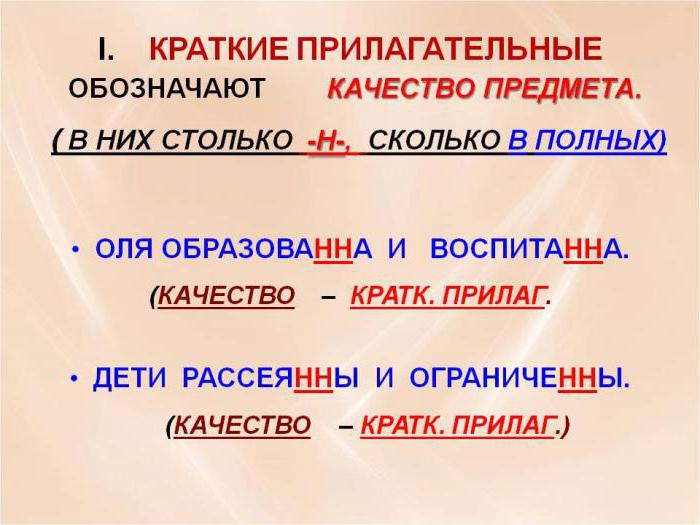 I. КРАТКИЕ ПРИЛАГАТЕЛЬНЫЕ ОБОЗНАЧАЮТ КАЧЕСТВО ПРЕДМЕТА.

( В НИХ СТОЛЬКО -Н-, СКОЛЬКО В ПОЛНЫХ)

• ОЛЯ ОБРАЗОВАННА И ВОСПИТАННА.

(КАЧЕСТВО – КРАТК. ПРИЛАГ.

• ДЕТИ РАССЕЯННЫ И ОГРАНИЧЕННЫ.

(КАЧЕСТВО – КРАТК. ПРИЛАГ.)